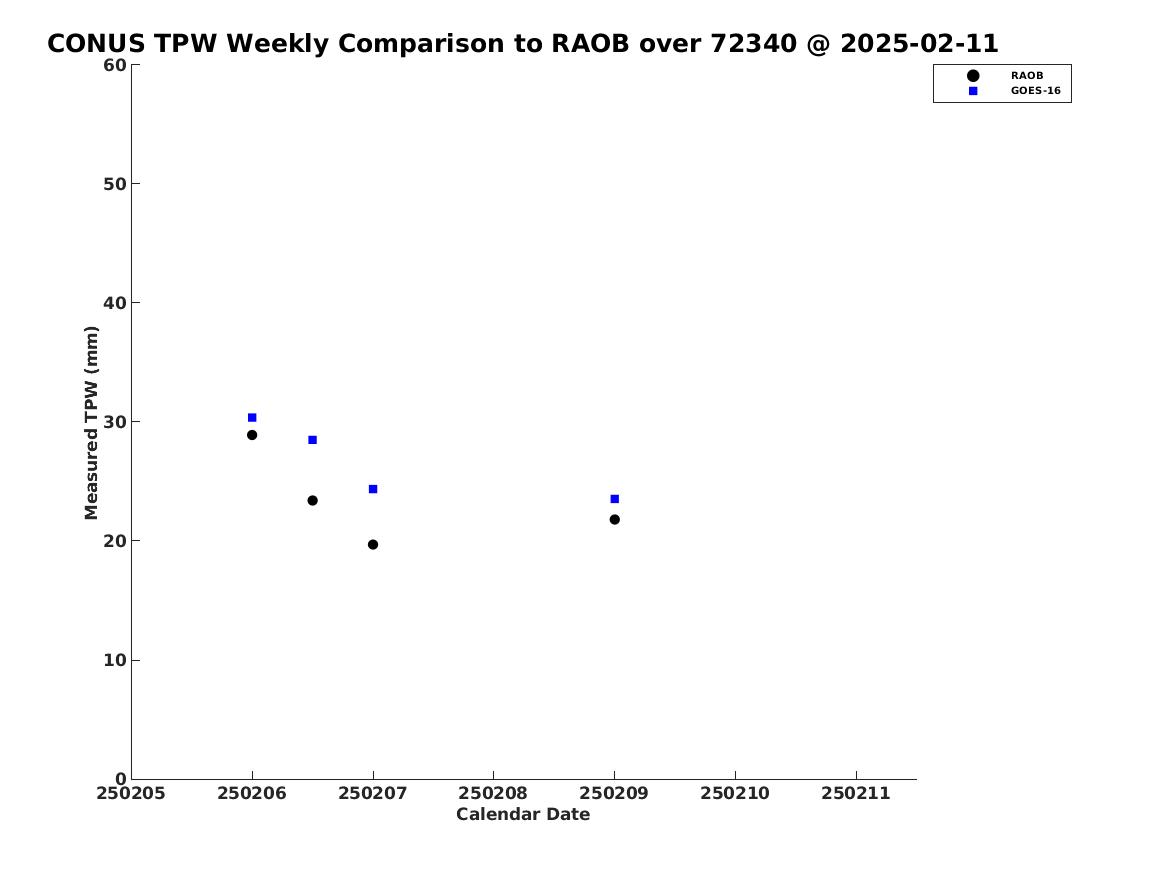 CONUS TPW Weekly Comparison to RAOB over 72340 @ 2025-02-11

RAOB
GOES-16

Measured TPW (mm)

60
50
40
30
20
10
0

250205
250206
250207
250208
250209
250210
250211

Calendar Date